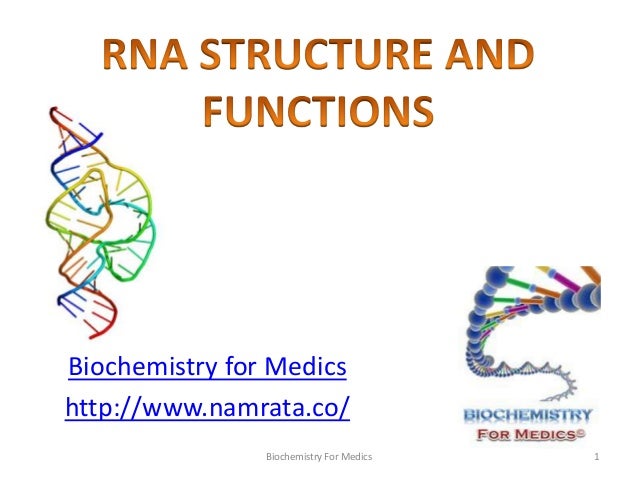 RNA STRUCTURE AND FUNCTIONS

Biochemistry for Medics
http://www.namrata.co/

BIOCHEMISTRY
FOR MEDICS©

Biochemistry For Medics

1